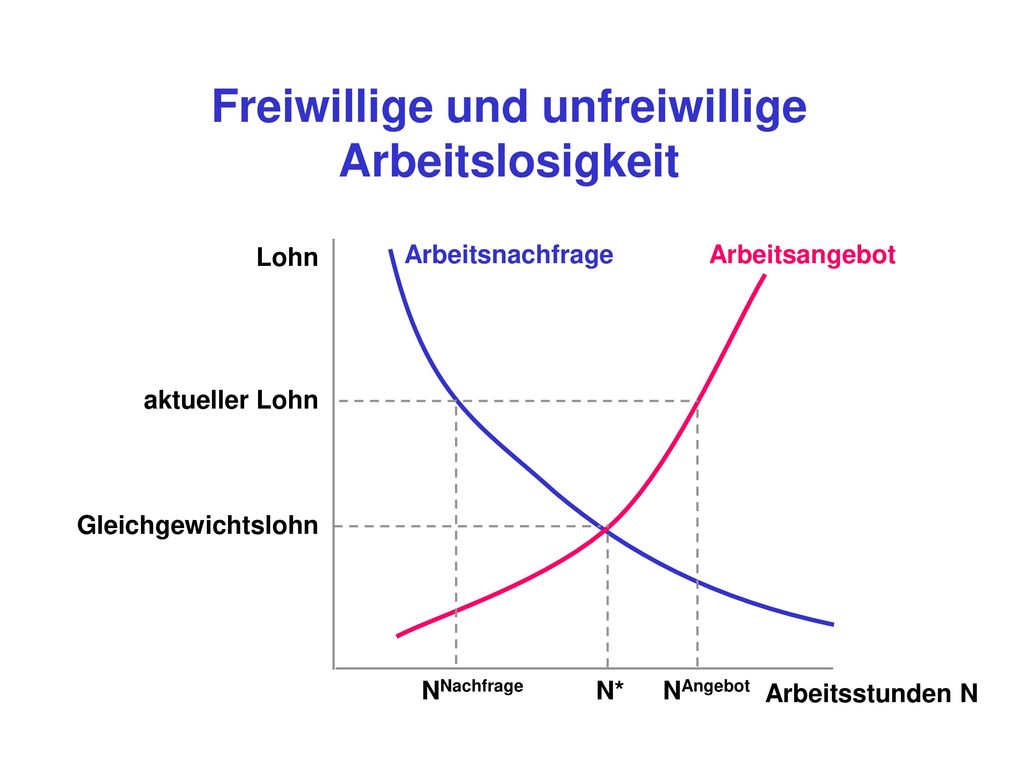 Freiwillige und unfreiwillige Arbeitslosigkeit

Lohn

Arbeitsnachfrage

Arbeitsangebot

aktueller Lohn

Gleichgewichtslohn

$N^{Nachfrage}$ $N^*$ $N^{Angebot}$ Arbeitsstunden N